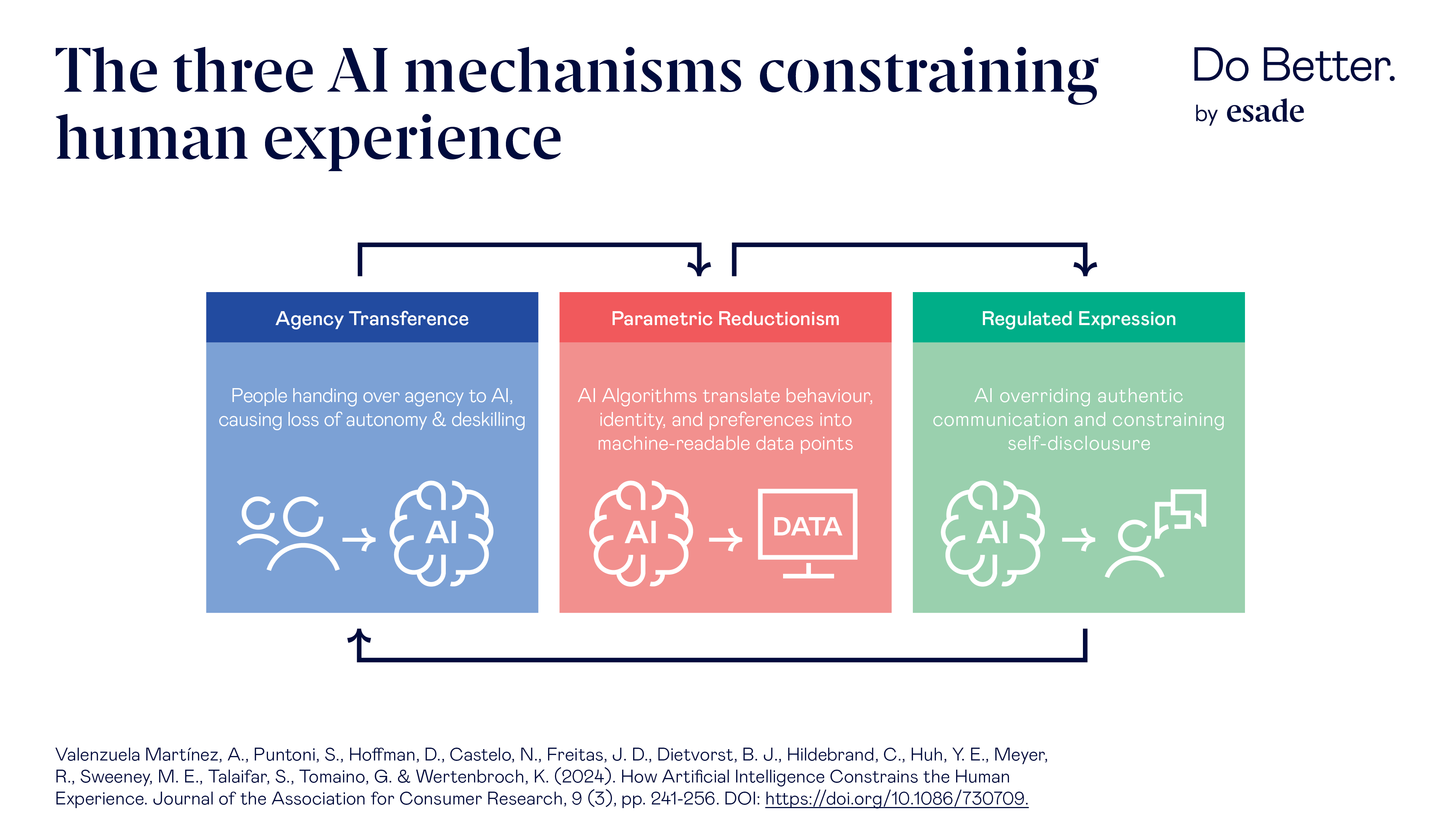 The three AI mechanisms constraining human experience

Do Better. by esade

Agency Transference

People handing over agency to AI, causing loss of autonomy & deskilling

AI

Parametric Reductionism

AI Algorithms translate behaviour, identity, and preferences into machine-readable data points

AI

DATA

Regulated Expression

AI overriding authentic communication and constraining self-disclousure

AI

Valenzuela Martínez, A., Puntoni, S., Hoffman, D., Castelo, N., Freitas, J. D., Dietvorst, B. J., Hildebrand, C., Huh, Y. E., Meyer, R., Sweeney, M. E., Talaifar, S., Tomaino, G. & Wertenbroch, K. (2024). How Artificial Intelligence Constrains the Human Experience. Journal of the Association for Consumer Research, 9 (3), pp. 241-256. DOI: https://doi.org/10.1086/730709.